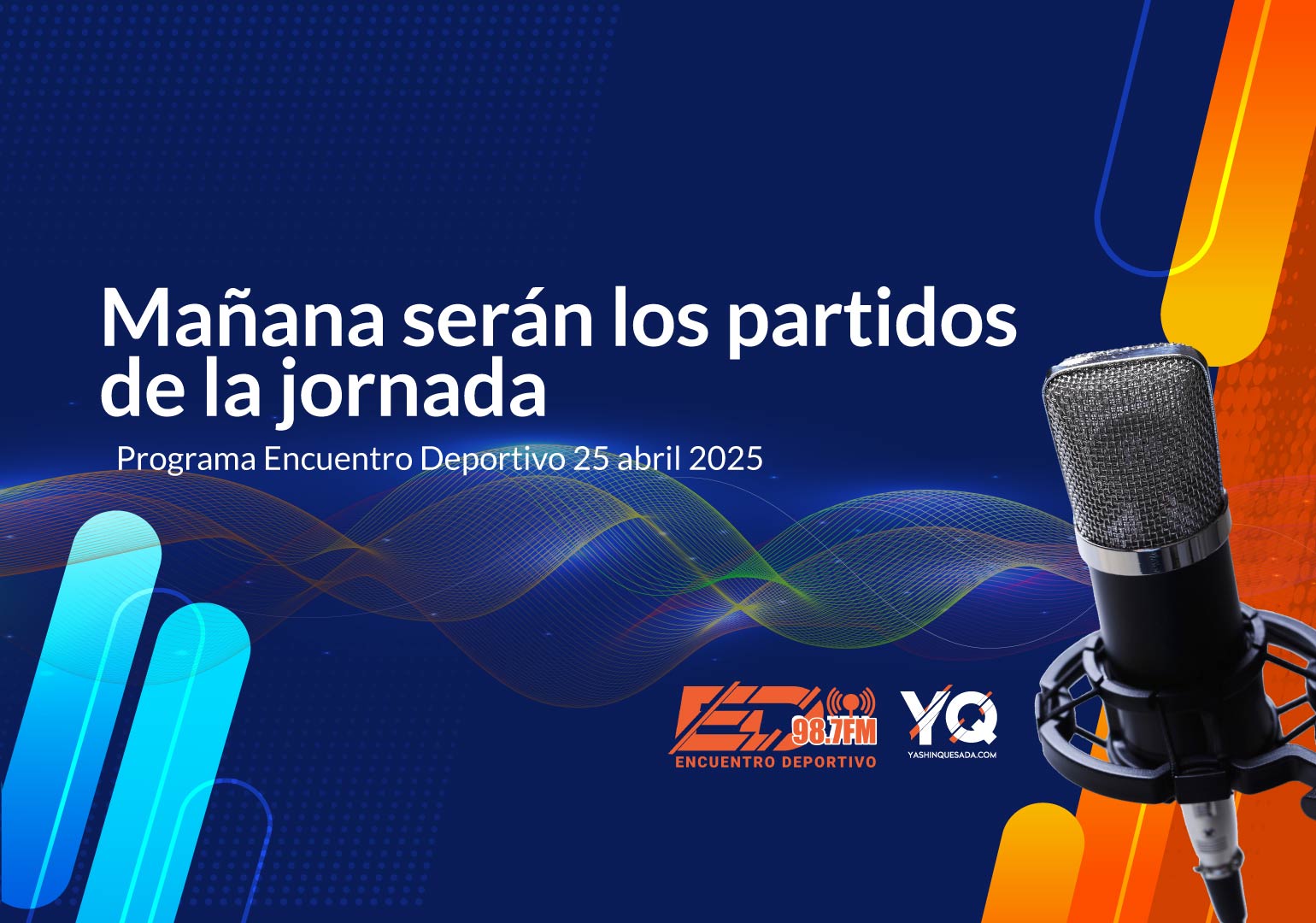 Mañana serán los partidos de la jornada

Programa Encuentro Deportivo 25 abril 2025

ED 98.7FM
ENCUENTRO DEPORTIVO

YQ
YASHINQUESADA.COM